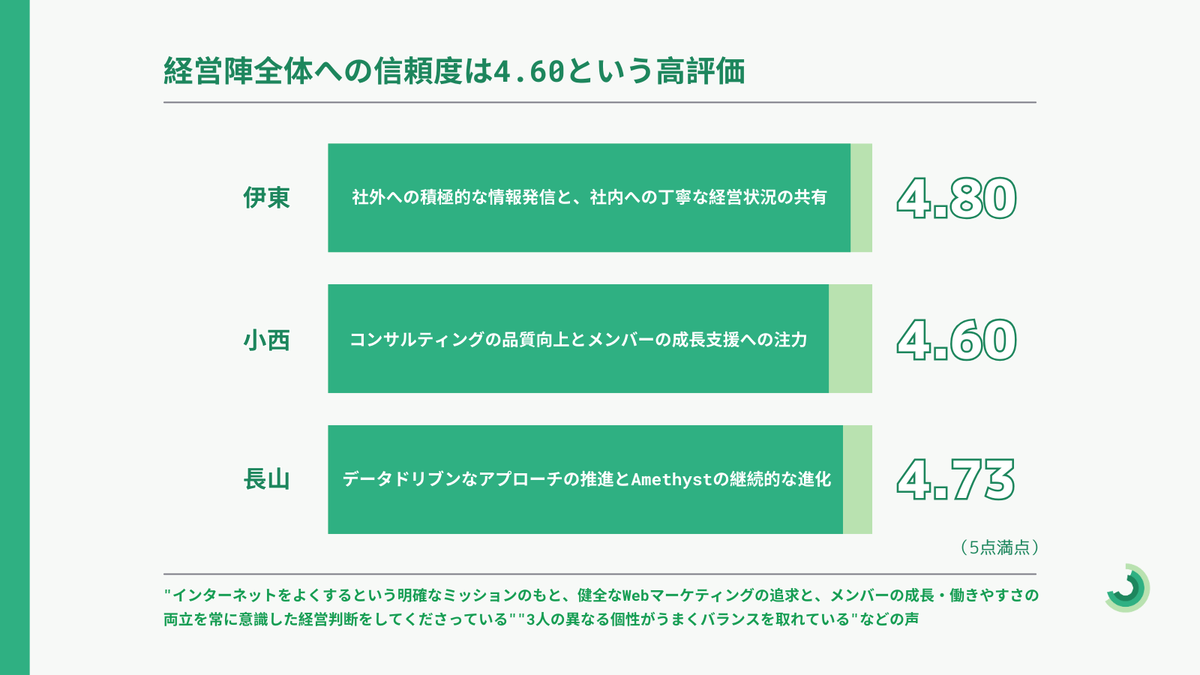 経営陣全体への信頼度は4.60という高評価

伊東

社外への積極的な情報発信と、社内への丁寧な経営状況の共有

4.80

小西

コンサルティングの品質向上とメンバーの成長支援への注力

4.60

長山

データドリブンなアプローチの推進とAmethystの継続的な進化

4.73

（5点満点）

"インターネットをよくするという明確なミッションのもと、健全なWebマーケティングの追求と、メンバーの成長・働きやすさの両立を常に意識した経営判断をしてくださっている""3人の異なる個性がうまくバランスを取れている"などの声